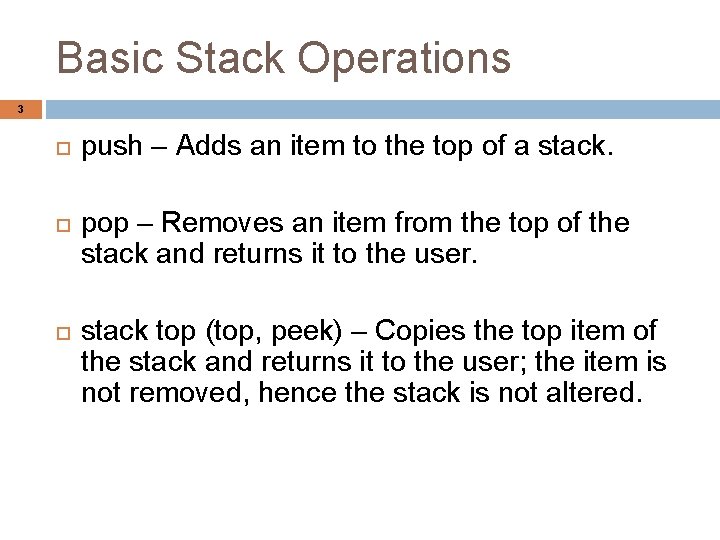 Basic Stack Operations

3

push – Adds an item to the top of a stack.

pop – Removes an item from the top of the stack and returns it to the user.

stack top (top, peek) – Copies the top item of the stack and returns it to the user; the item is not removed, hence the stack is not altered.